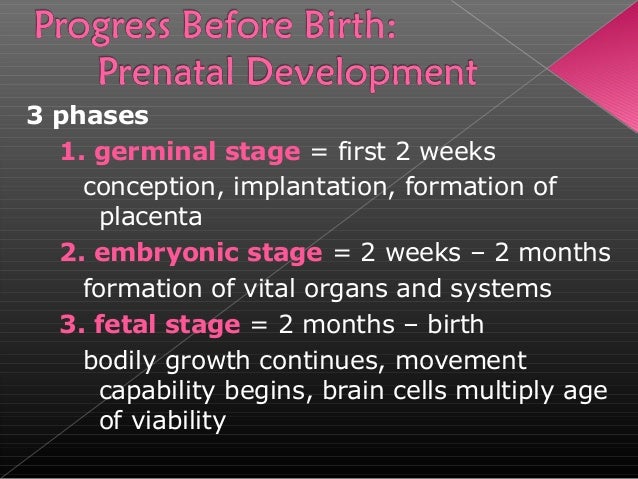 Progress Before Birth: Prenatal Development

3 phases

1. germinal stage = first 2 weeks

conception, implantation, formation of placenta

2. embryonic stage = 2 weeks – 2 months

formation of vital organs and systems

3. fetal stage = 2 months – birth

bodily growth continues, movement capability begins, brain cells multiply age of viability